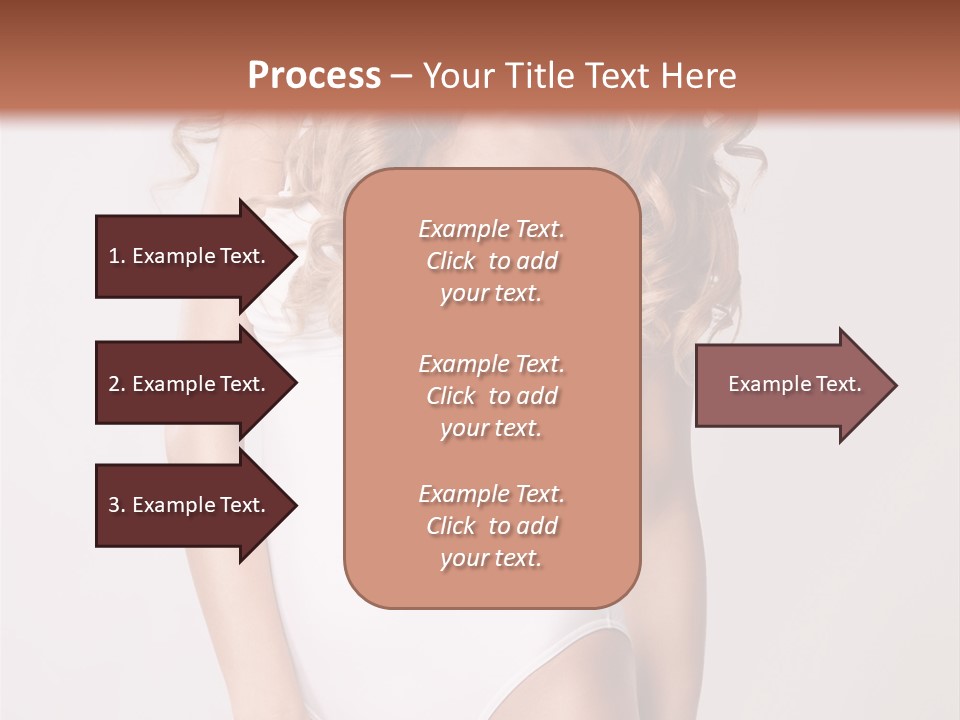 Process – Your Title Text Here

1. Example Text.

2. Example Text.

3. Example Text.

Example Text. Click to add your text.

Example Text. Click to add your text.

Example Text. Click to add your text.

Example Text.